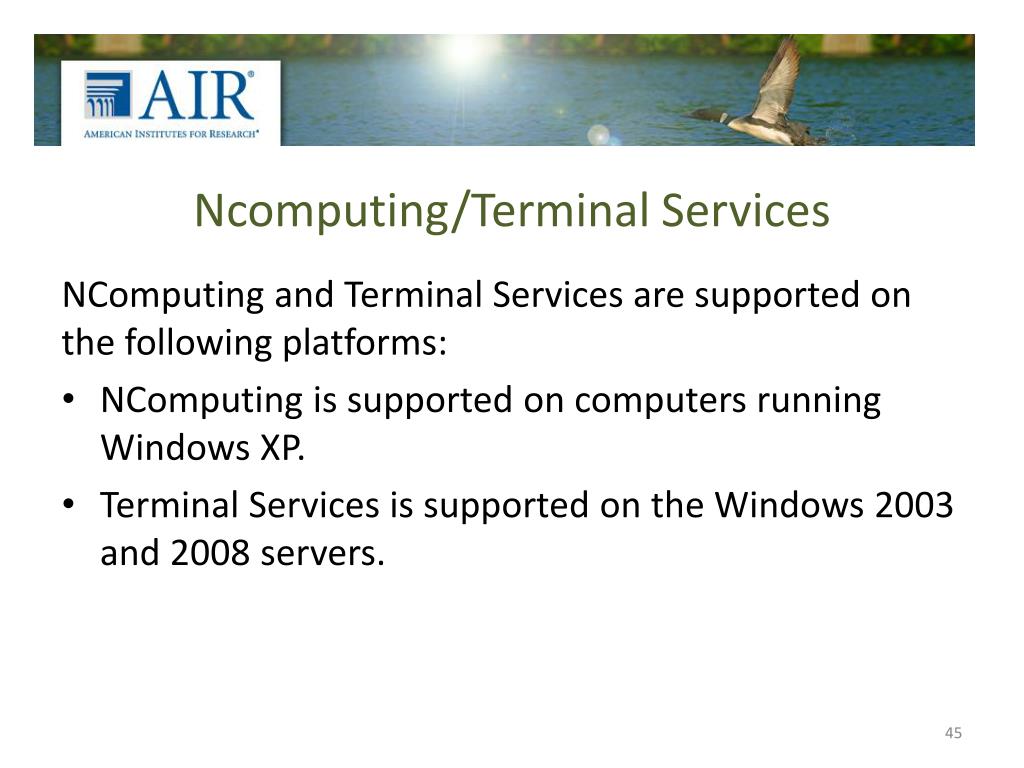 AIR®
AMERICAN INSTITUTES FOR RESEARCH®

Ncomputing/Terminal Services

NComputing and Terminal Services are supported on the following platforms:

• NComputing is supported on computers running Windows XP.
• Terminal Services is supported on the Windows 2003 and 2008 servers.

45